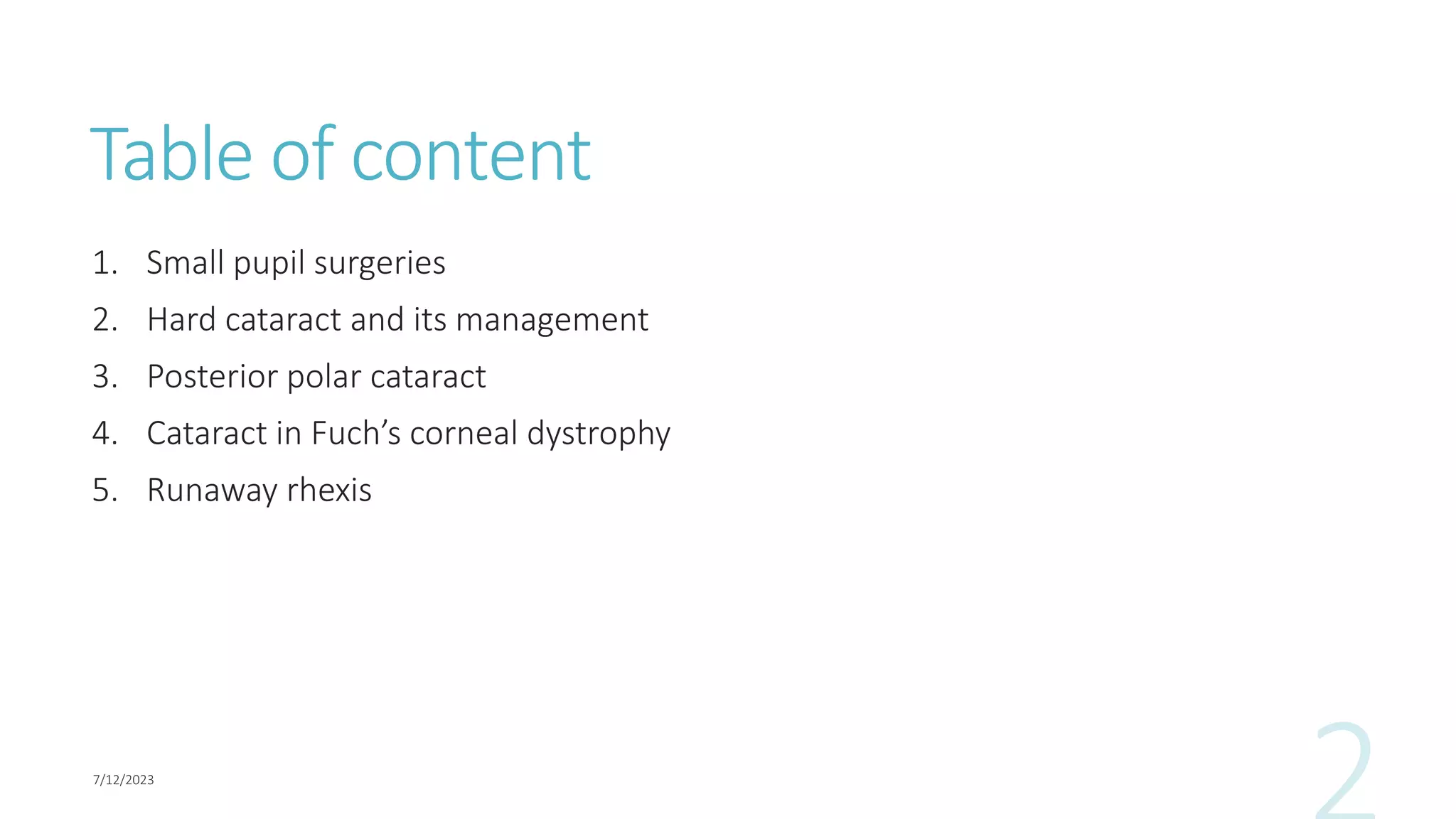 Table of content

1. Small pupil surgeries
2. Hard cataract and its management
3. Posterior polar cataract
4. Cataract in Fuch’s corneal dystrophy
5. Runaway rhexis

7/12/2023

2